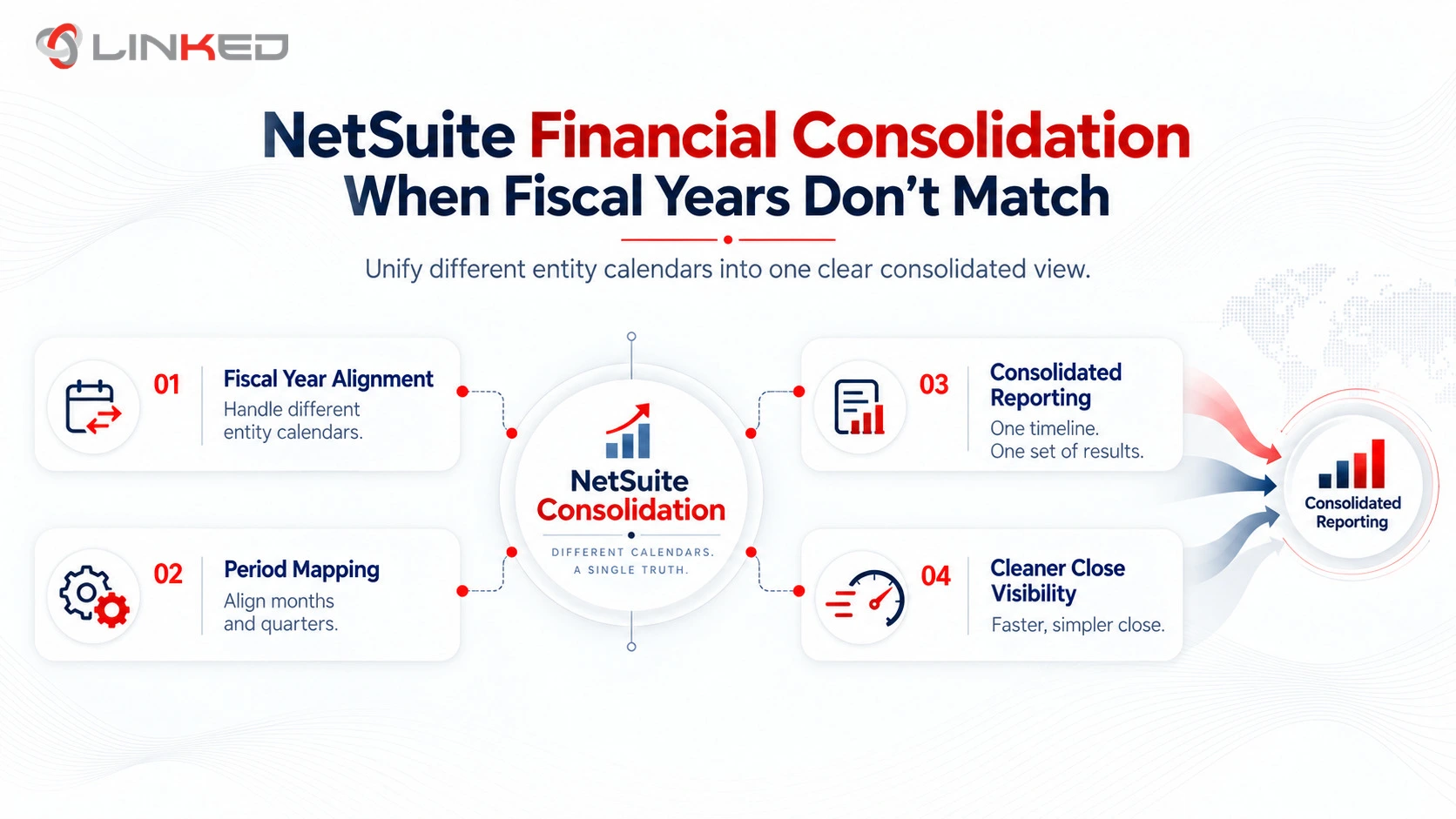 LINKED

NetSuite Financial Consolidation When Fiscal Years Don't Match

Unify different entity calendars into one clear consolidated view.

01 Fiscal Year Alignment
Handle different entity calendars.

02 Period Mapping
Align months and quarters.

NetSuite Consolidation
DIFFERENT CALENDARS. A SINGLE TRUTH.

03 Consolidated Reporting
One timeline. One set of results.

04 Cleaner Close Visibility
Faster, simpler close.

Consolidated Reporting